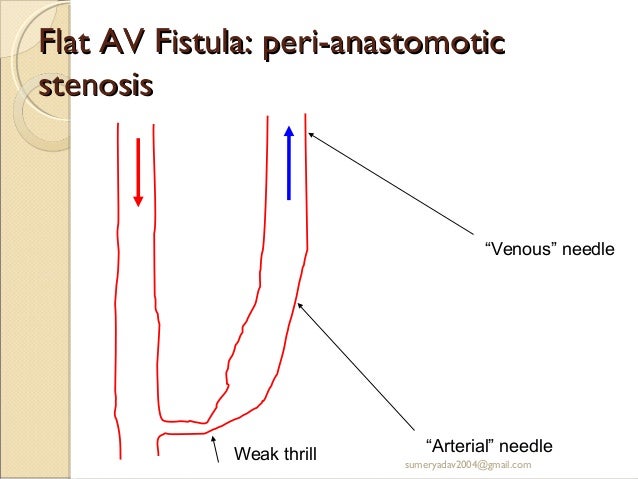 Flat AV Fistula: peri-anastomotic stenosis

“Venous” needle

“Arterial” needle

Weak thrill

sumeryadav2004@gmail.com